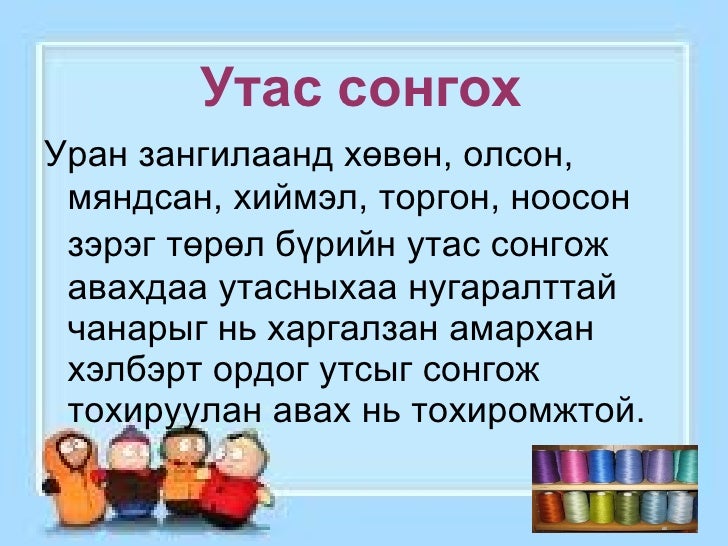 Утас сонгох

Уран зангилаанд хөвөн, олсон, мяндсан, хиймэл, торгон, ноосон зэрэг төрөл бүрийн утас сонгож авахдаа утасныхаа нугаралттай чанарыг нь харгалзан амархан хэлбэрт ордог утсыг сонгож тохируулан авах нь тохиромжтой.